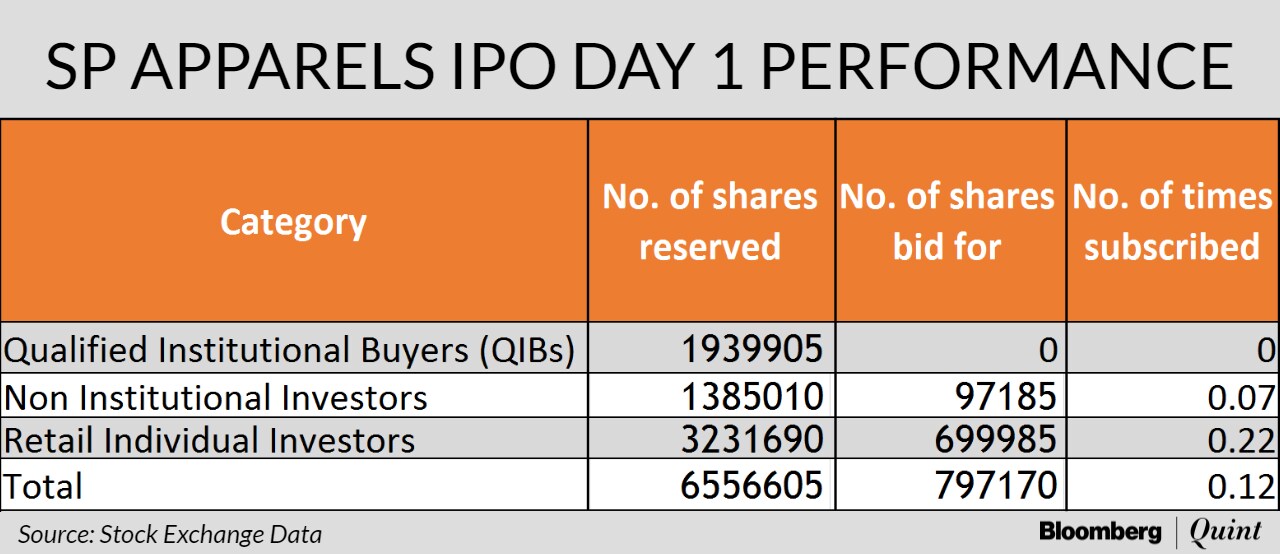 SP APPARELS IPO DAY 1 PERFORMANCE

| Category | No. of shares reserved | No. of shares bid for | No. of times subscribed |
|---|---|---|---|
| Qualified Institutional Buyers (QIBs) | 1939905 | 0 | 0 |
| Non Institutional Investors | 1385010 | 97185 | 0.07 |
| Retail Individual Investors | 3231690 | 699985 | 0.22 |
| Total | 6556605 | 797170 | 0.12 |

Source: Stock Exchange Data

Bloomberg | Quint